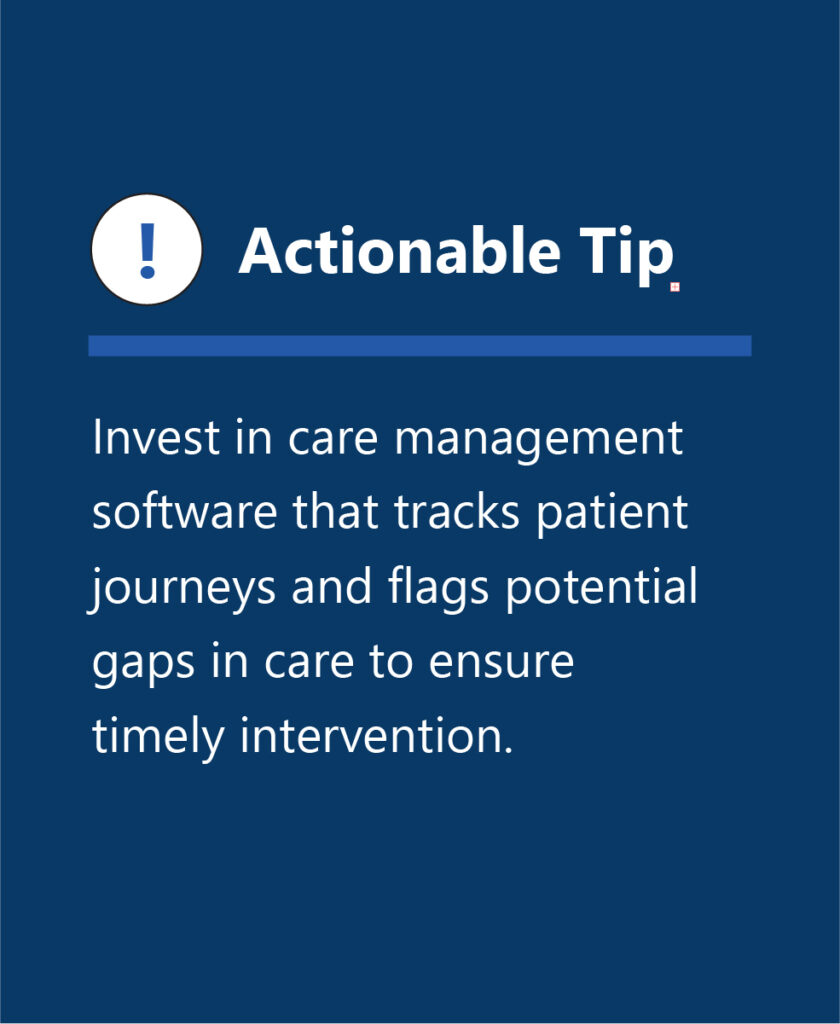 !

Actionable Tip

Invest in care management software that tracks patient journeys and flags potential gaps in care to ensure timely intervention.